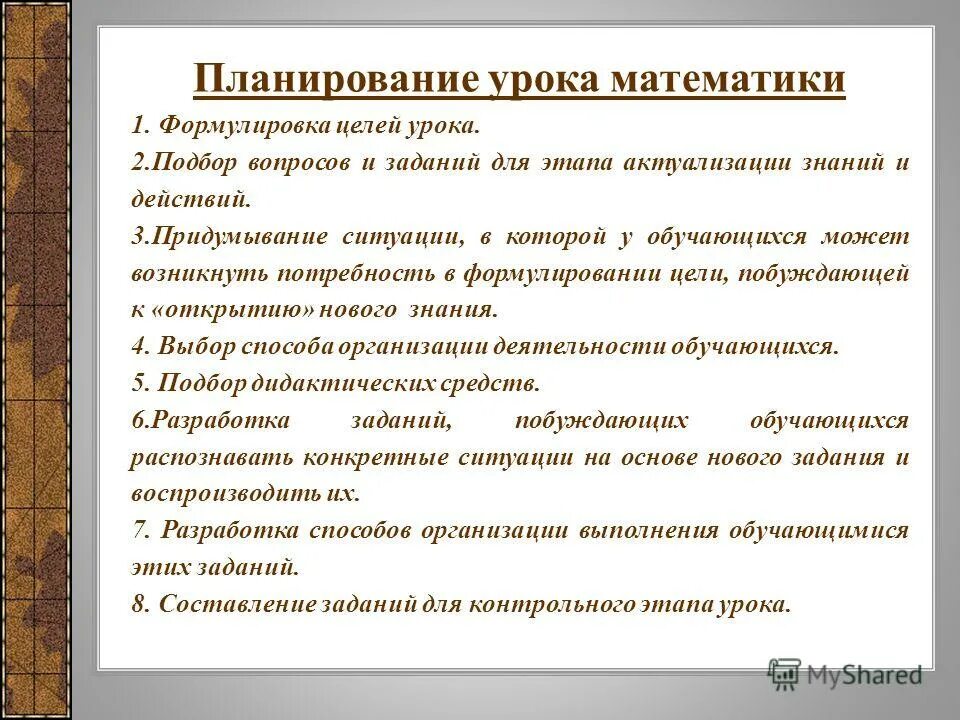 Планирование урока математики

1. Формулировка целей урока.

2.Подбор вопросов и заданий для этапа актуализации знаний и действий.

3.Придумывание ситуации, в которой у обучающихся может возникнуть потребность в формулировании цели, побуждающей к «открытию» нового знания.

4. Выбор способа организации деятельности обучающихся.

5. Подбор дидактических средств.

6.Разработка заданий, побуждающих обучающихся распознавать конкретные ситуации на основе нового задания и воспроизводить их.

7. Разработка способов организации выполнения обучающимися этих заданий.

8. Составление заданий для контрольного этапа урока.

MyShared